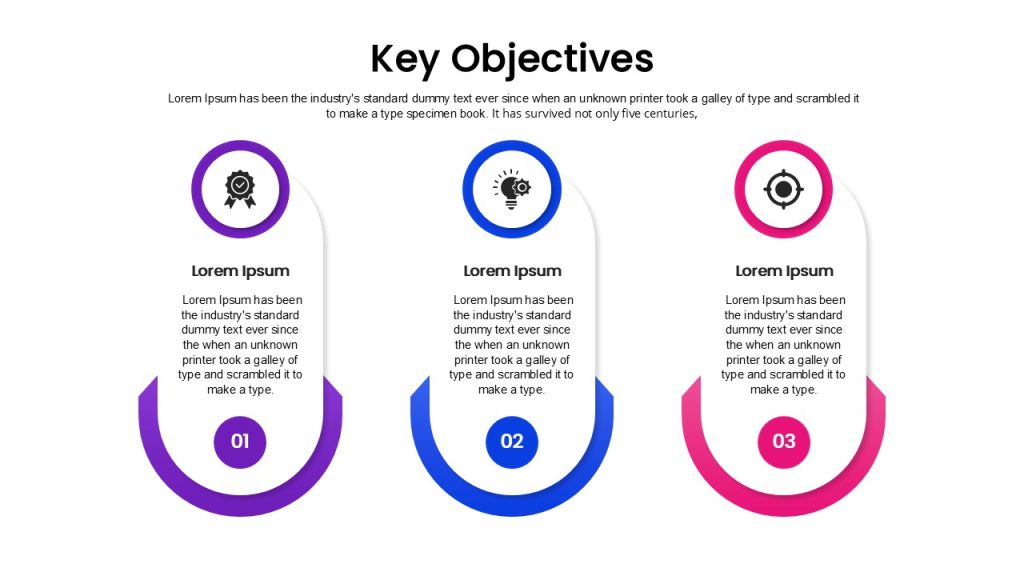 Key Objectives

Lorem Ipsum has been the industry's standard dummy text ever since when an unknown printer took a galley of type and scrambled it to make a type specimen book. It has survived not only five centuries,

Lorem Ipsum

Lorem Ipsum has been the industry's standard dummy text ever since the when an unknown printer took a galley of type and scrambled it to make a type.

01

Lorem Ipsum

Lorem Ipsum has been the industry's standard dummy text ever since the when an unknown printer took a galley of type and scrambled it to make a type.

02

Lorem Ipsum

Lorem Ipsum has been the industry's standard dummy text ever since the when an unknown printer took a galley of type and scrambled it to make a type.

03